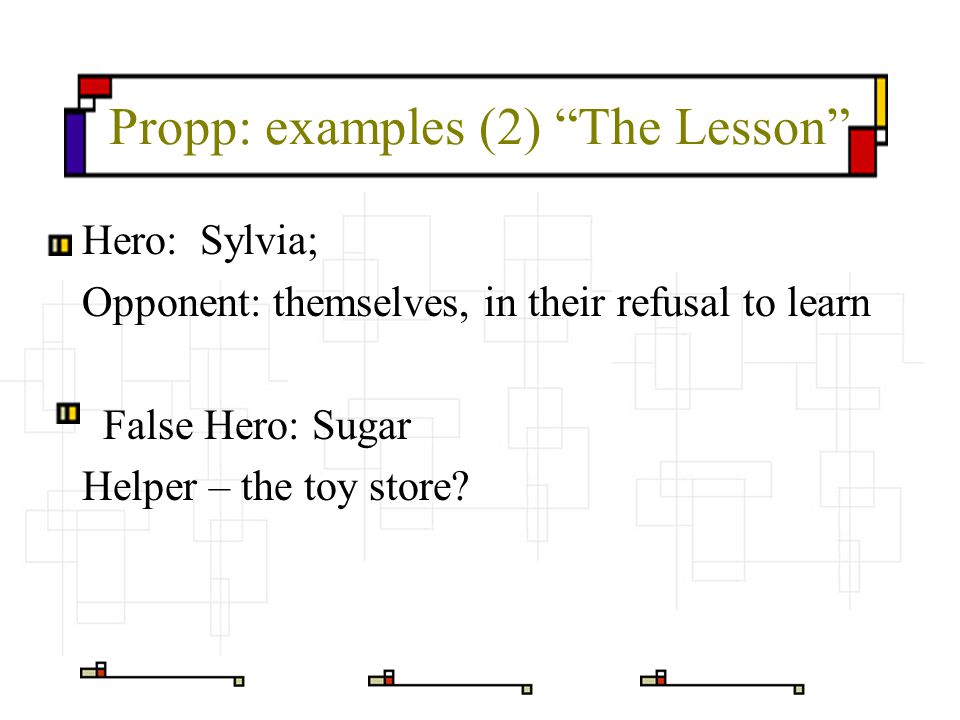 Propp: examples (2) “The Lesson”

Hero: Sylvia;
Opponent: themselves, in their refusal to learn

False Hero: Sugar
Helper – the toy store?